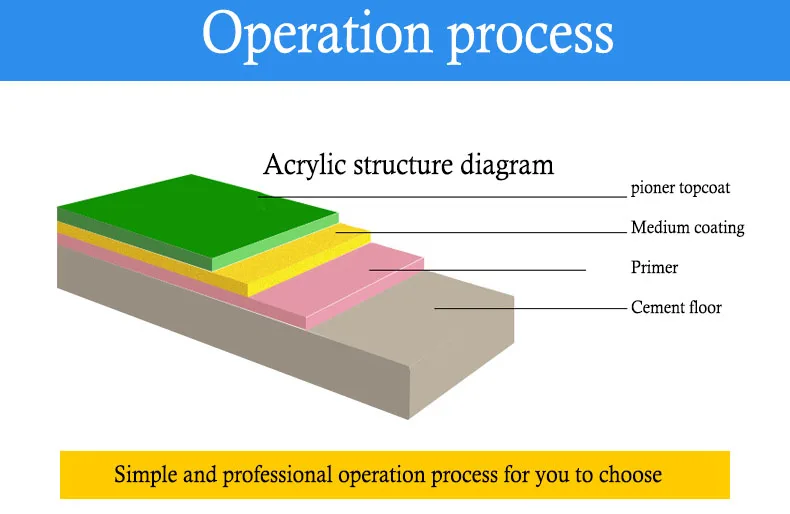 Operation process

Acrylic structure diagram

pioner topcoat

Medium coating

Primer

Cement floor

Simple and professional operation process for you to choose